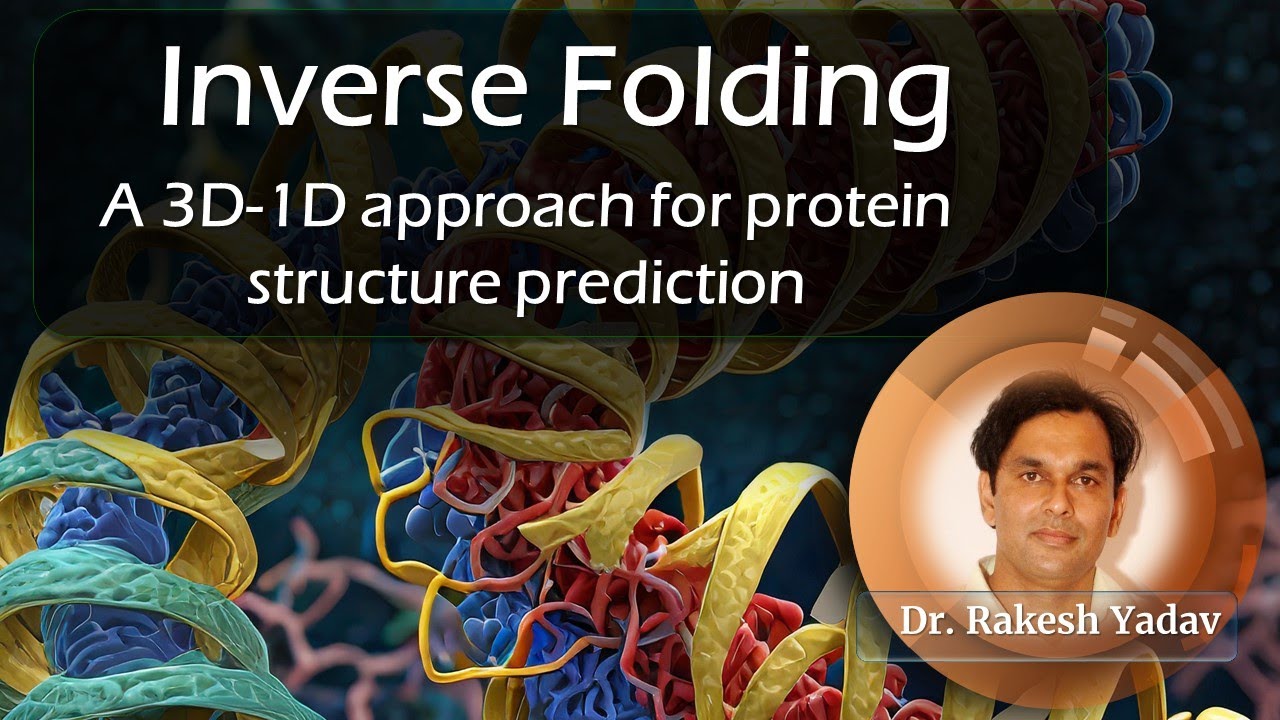 Inverse Folding

A 3D-1D approach for protein structure prediction

Dr. Rakesh Yadav